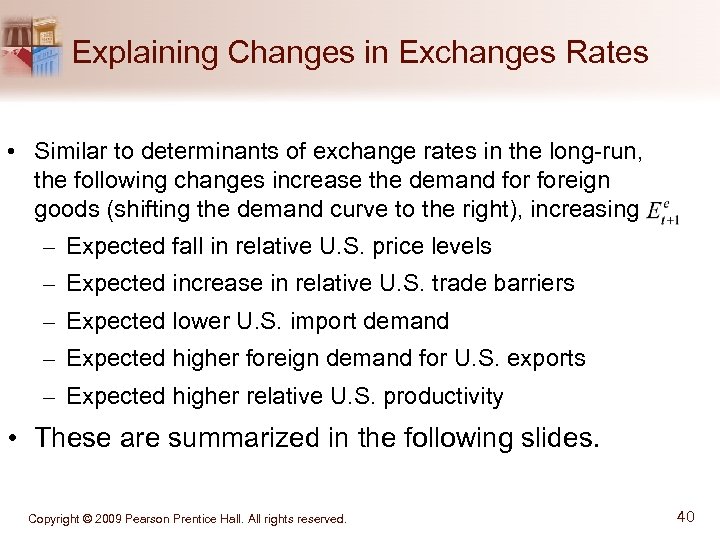 Explaining Changes in Exchanges Rates

• Similar to determinants of exchange rates in the long-run, the following changes increase the demand for foreign goods (shifting the demand curve to the right), increasing $E^e_{t+1}$

– Expected fall in relative U.S. price levels
– Expected increase in relative U.S. trade barriers
– Expected lower U.S. import demand
– Expected higher foreign demand for U.S. exports
– Expected higher relative U.S. productivity

• These are summarized in the following slides.

Copyright © 2009 Pearson Prentice Hall. All rights reserved.

40